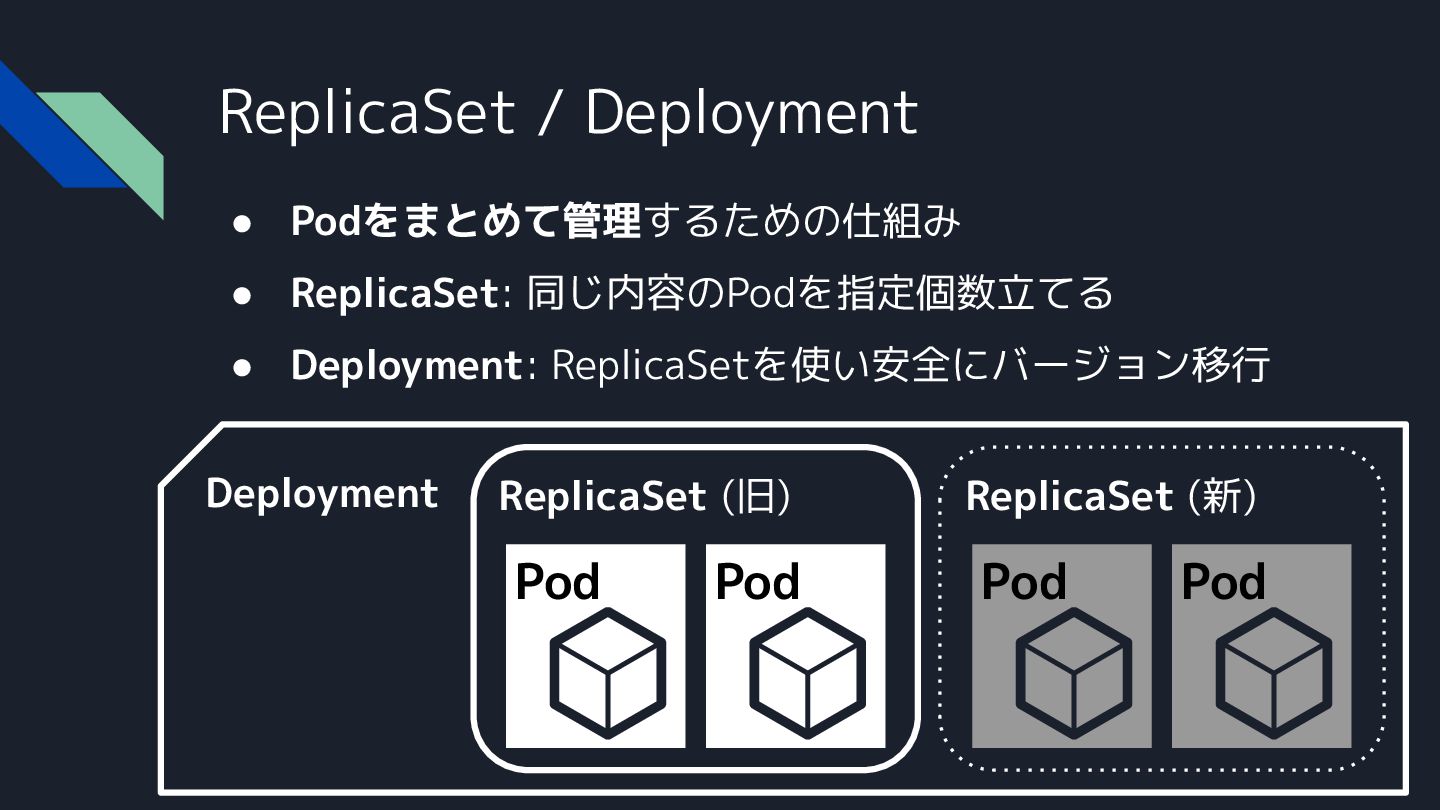 ReplicaSet / Deployment

● Podをまとめて管理するための仕組み
● ReplicaSet: 同じ内容のPodを指定個数立てる
● Deployment: ReplicaSetを使い安全にバージョン移行

Deployment

ReplicaSet (旧)

Pod Pod

ReplicaSet (新)

Pod Pod